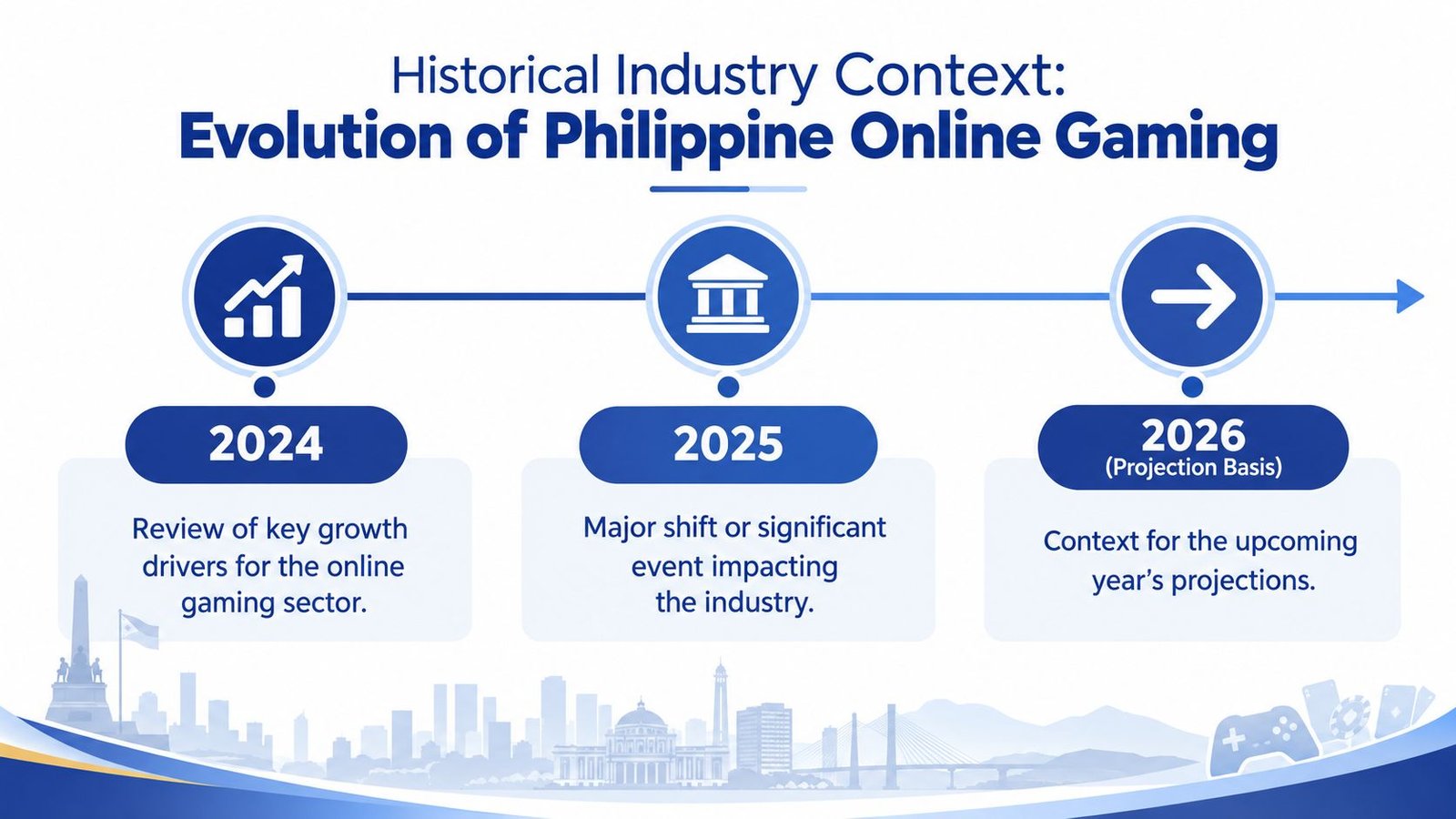 Historical Industry Context:
Evolution of Philippine Online Gaming

2024

Review of key growth drivers for the online gaming sector.

2025

Major shift or significant event impacting the industry.

2026
(Projection Basis)

Context for the upcoming year's projections.